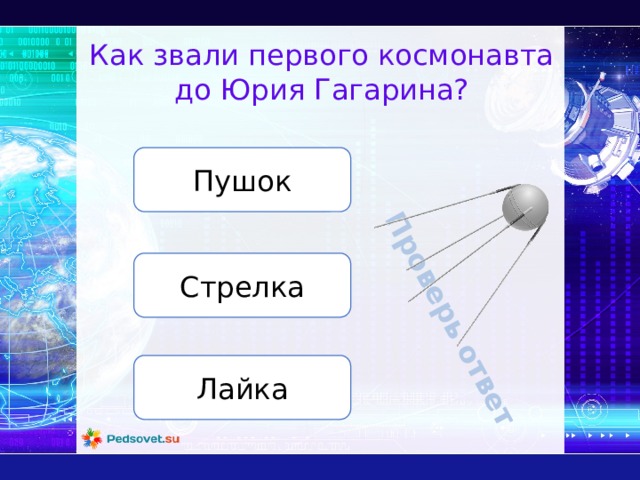 Как звали первого космонавта до Юрия Гагарина?

Пушок

Стрелка

Лайка

Проверь ответ

Pedsovet.su